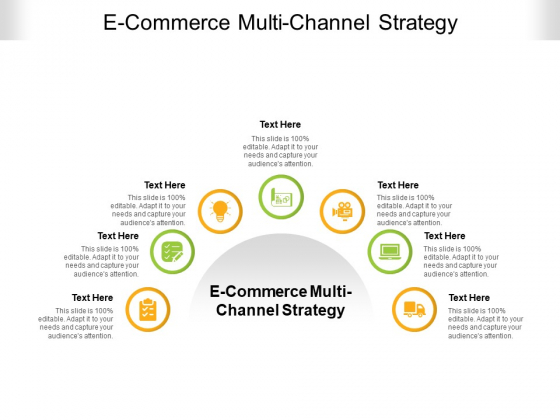 E-Commerce Multi-Channel Strategy

Text Here
This slide is 100% editable. Adapt it to your needs and capture your audience's attention.

Text Here
This slide is 100% editable. Adapt it to your needs and capture your audience's attention.

Text Here
This slide is 100% editable. Adapt it to your needs and capture your audience's attention.

Text Here
This slide is 100% editable. Adapt it to your needs and capture your audience's attention.

Text Here
This slide is 100% editable. Adapt it to your needs and capture your audience's attention.

Text Here
This slide is 100% editable. Adapt it to your needs and capture your audience's attention.

Text Here
This slide is 100% editable. Adapt it to your needs and capture your audience's attention.

E-Commerce Multi-Channel Strategy